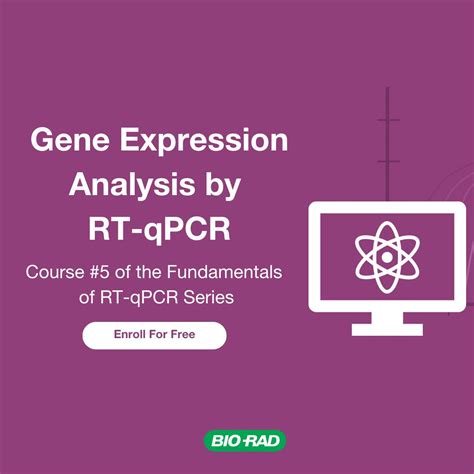 Gene Expression Analysis by RT-qPCR

Course #5 of the Fundamentals of RT-qPCR Series

Enroll For Free

BIO-RAD